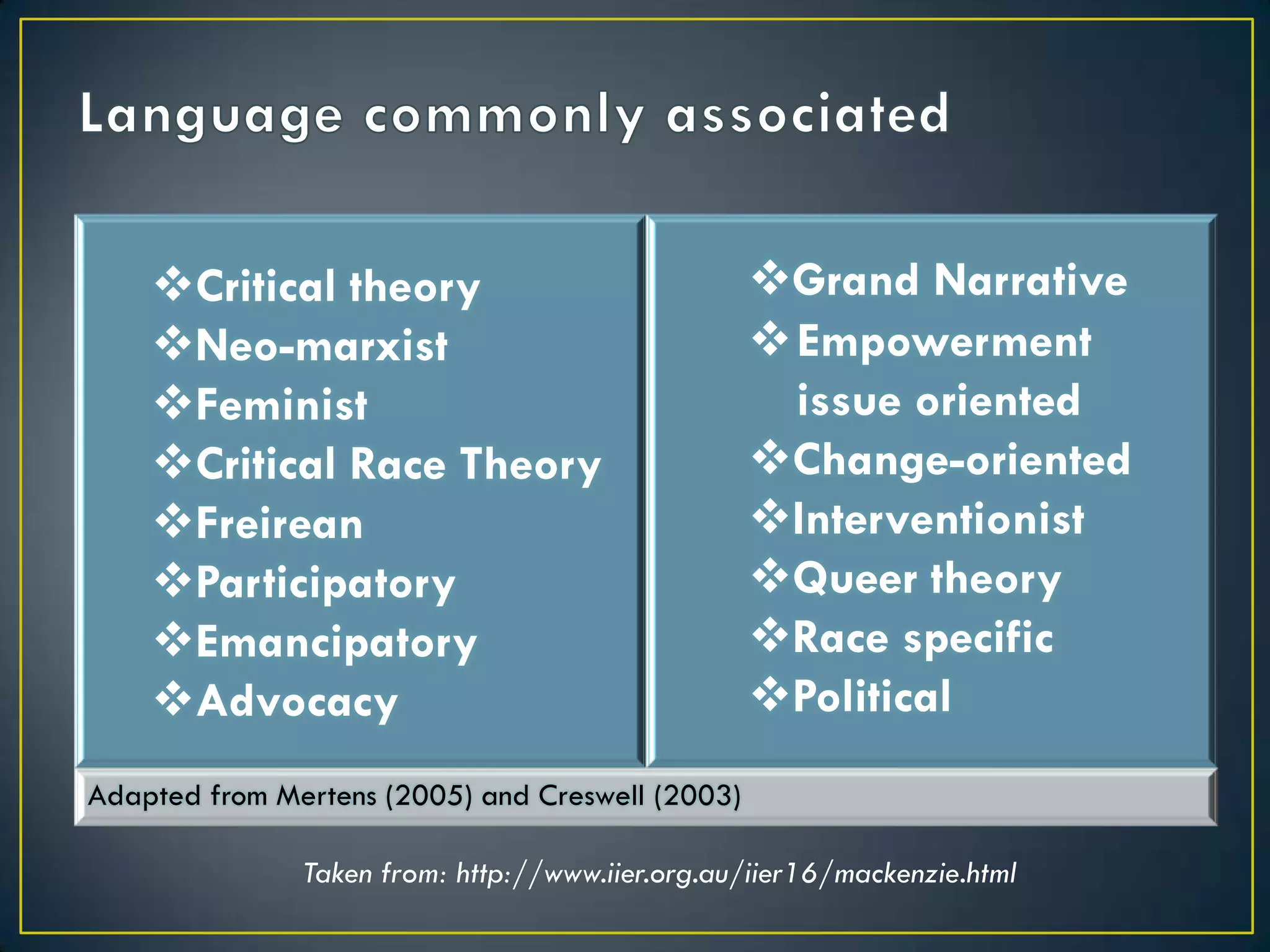 Language commonly associated

❖Critical theory
❖Neo-marxist
❖Feminist
❖Critical Race Theory
❖Freirean
❖Participatory
❖Emancipatory
❖Advocacy

❖Grand Narrative
❖ Empowerment issue oriented
❖Change-oriented
❖Interventionist
❖Queer theory
❖Race specific
❖Political

Adapted from Mertens (2005) and Creswell (2003)

Taken from: http://www.iier.org.au/iier16/mackenzie.html